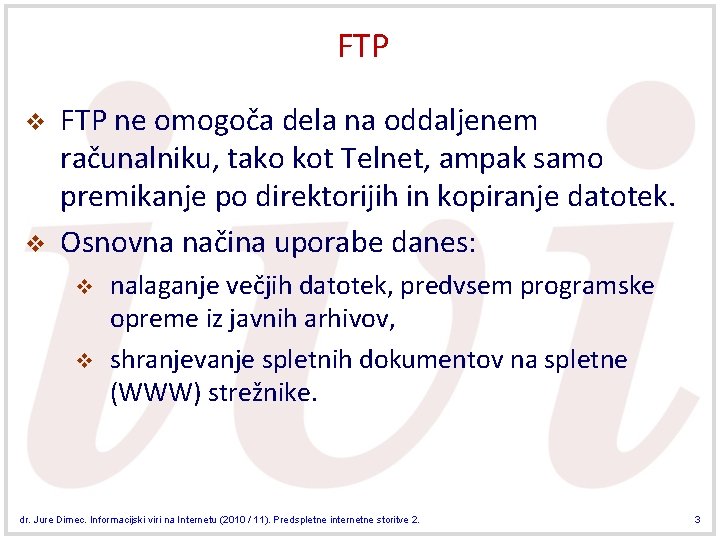 FTP

❖ FTP ne omogoča dela na oddaljenem računalniku, tako kot Telnet, ampak samo premikanje po direktorijih in kopiranje datotek.

❖ Osnovna načina uporabe danes:

❖ nalaganje večjih datotek, predvsem programske opreme iz javnih arhivov,

❖ shranjevanje spletnih dokumentov na spletne (WWW) strežnike.

dr. Jure Dimec. Informacijski viri na Internetu (2010 / 11). Predspletne internetne storitve 2.

3